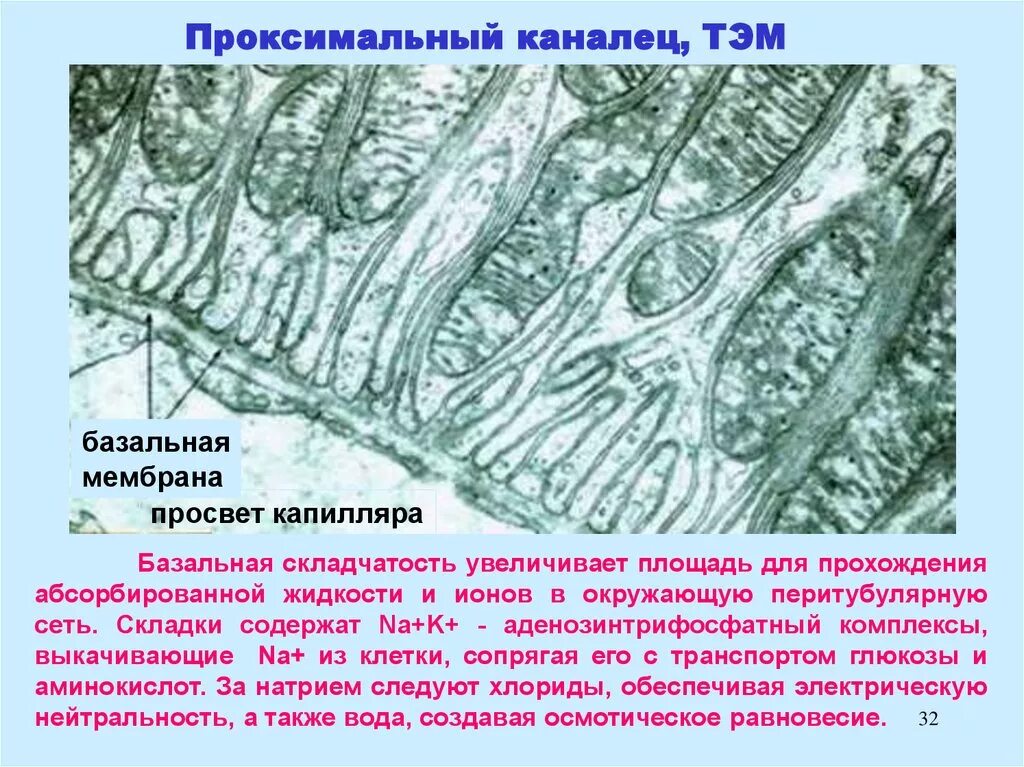 Проксимальный каналец, ТЭМ

базальная мембрана

просвет капилляра

Базальная складчатость увеличивает площадь для прохождения абсорбированной жидкости и ионов в окружающую перитубулярную сеть. Складки содержат Na+K+ - аденозинтрифосфатный комплексы, выкачивающие Na+ из клетки, сопрягая его с транспортом глюкозы и аминокислот. За натрием следуют хлориды, обеспечивая электрическую нейтральность, а также вода, создавая осмотическое равновесие.

32